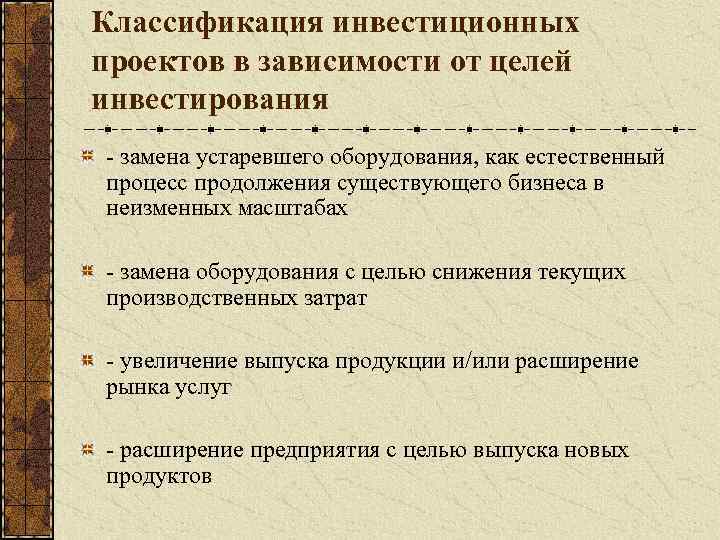 Классификация инвестиционных проектов в зависимости от целей инвестирования

- замена устаревшего оборудования, как естественный процесс продолжения существующего бизнеса в неизменных масштабах

- замена оборудования с целью снижения текущих производственных затрат

- увеличение выпуска продукции и/или расширение рынка услуг

- расширение предприятия с целью выпуска новых продуктов